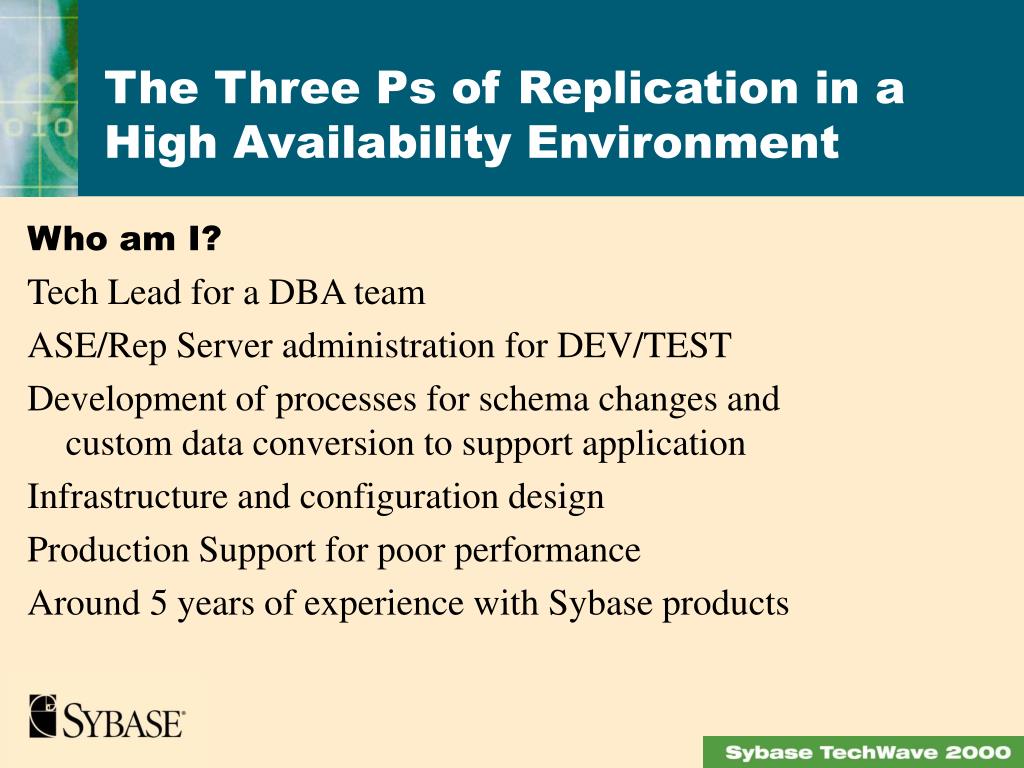 The Three Ps of Replication in a High Availability Environment

Who am I?

Tech Lead for a DBA team

ASE/Rep Server administration for DEV/TEST

Development of processes for schema changes and custom data conversion to support application

Infrastructure and configuration design

Production Support for poor performance

Around 5 years of experience with Sybase products

SYBASE

Sybase TechWave 2000